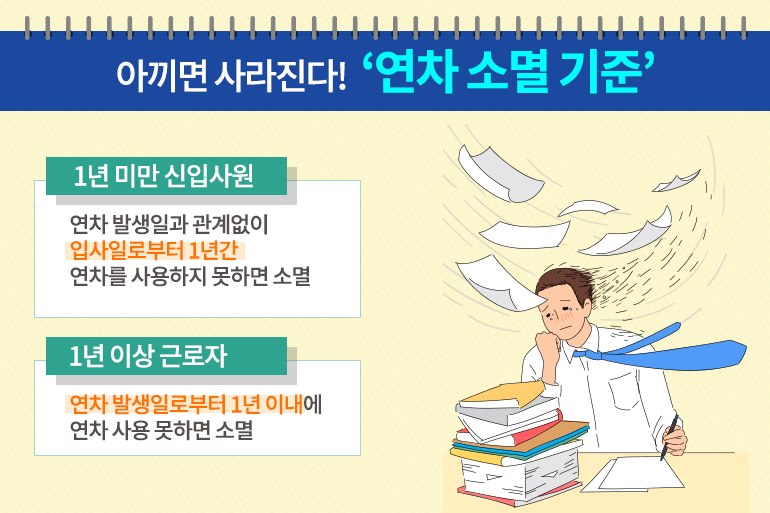 아끼면 사라진다! '연차 소멸 기준'

1년 미만 신입사원

연차 발생일과 관계없이 입사일로부터 1년간 연차를 사용하지 못하면 소멸

1년 이상 근로자

연차 발생일로부터 1년 이내에 연차 사용 못하면 소멸